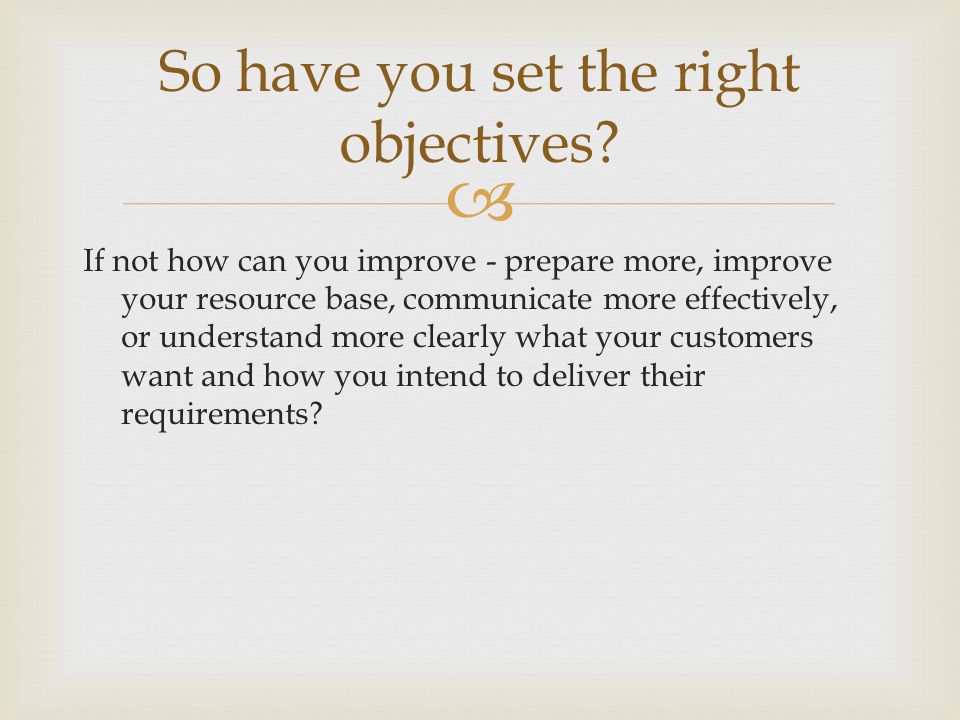 So have you set the right objectives?

If not how can you improve - prepare more, improve your resource base, communicate more effectively, or understand more clearly what your customers want and how you intend to deliver their requirements?